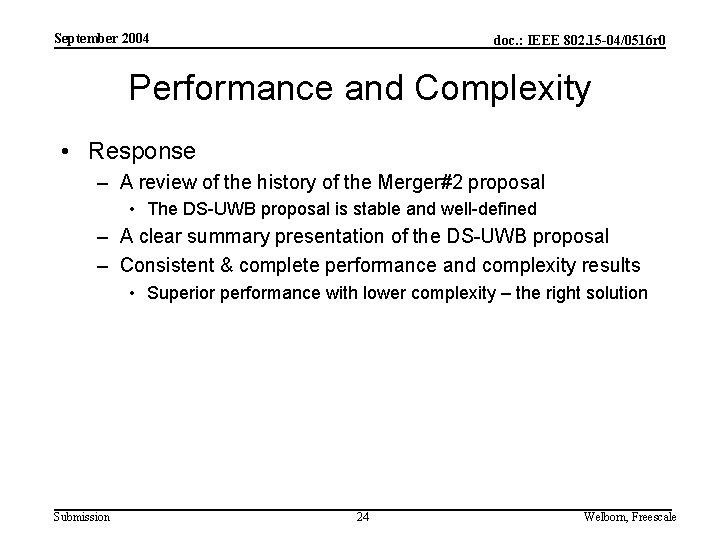 September 2004

doc.: IEEE 802.15-04/0516r0

Performance and Complexity

• Response
– A review of the history of the Merger#2 proposal
• The DS-UWB proposal is stable and well-defined
– A clear summary presentation of the DS-UWB proposal
– Consistent & complete performance and complexity results
• Superior performance with lower complexity – the right solution

Submission

24

Welborn, Freescale